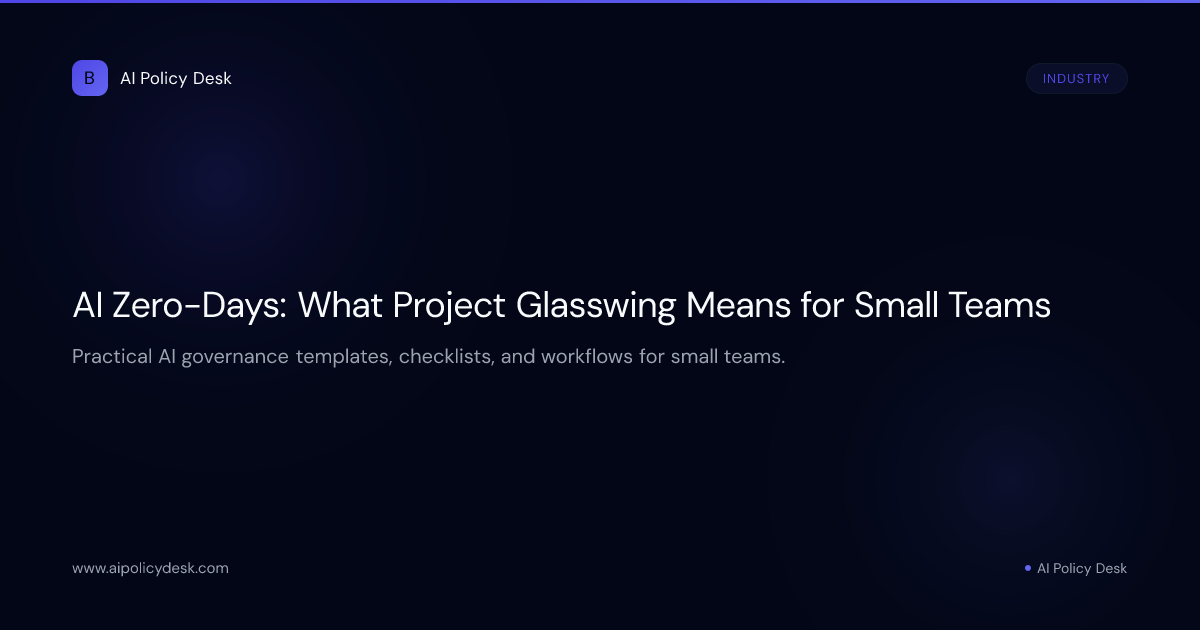 B AI Policy Desk

INDUSTRY

AI Zero-Days: What Project Glasswing Means for Small Teams

Practical AI governance templates, checklists, and workflows for small teams.

www.aipolicydesk.com

AI Policy Desk